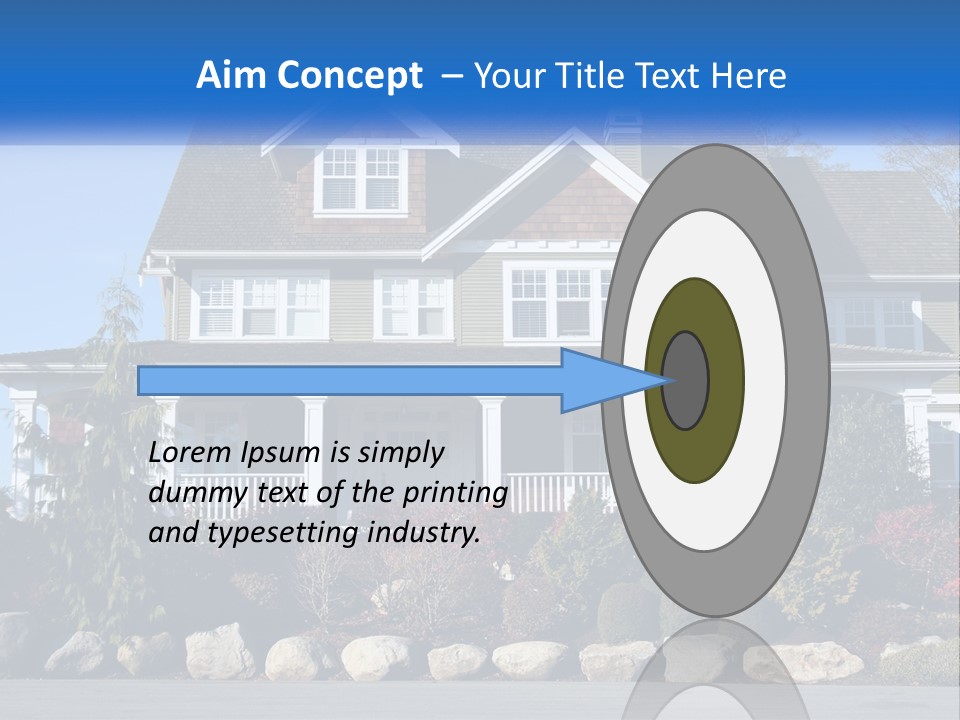 Aim Concept – Your Title Text Here

Lorem Ipsum is simply dummy text of the printing and typesetting industry.